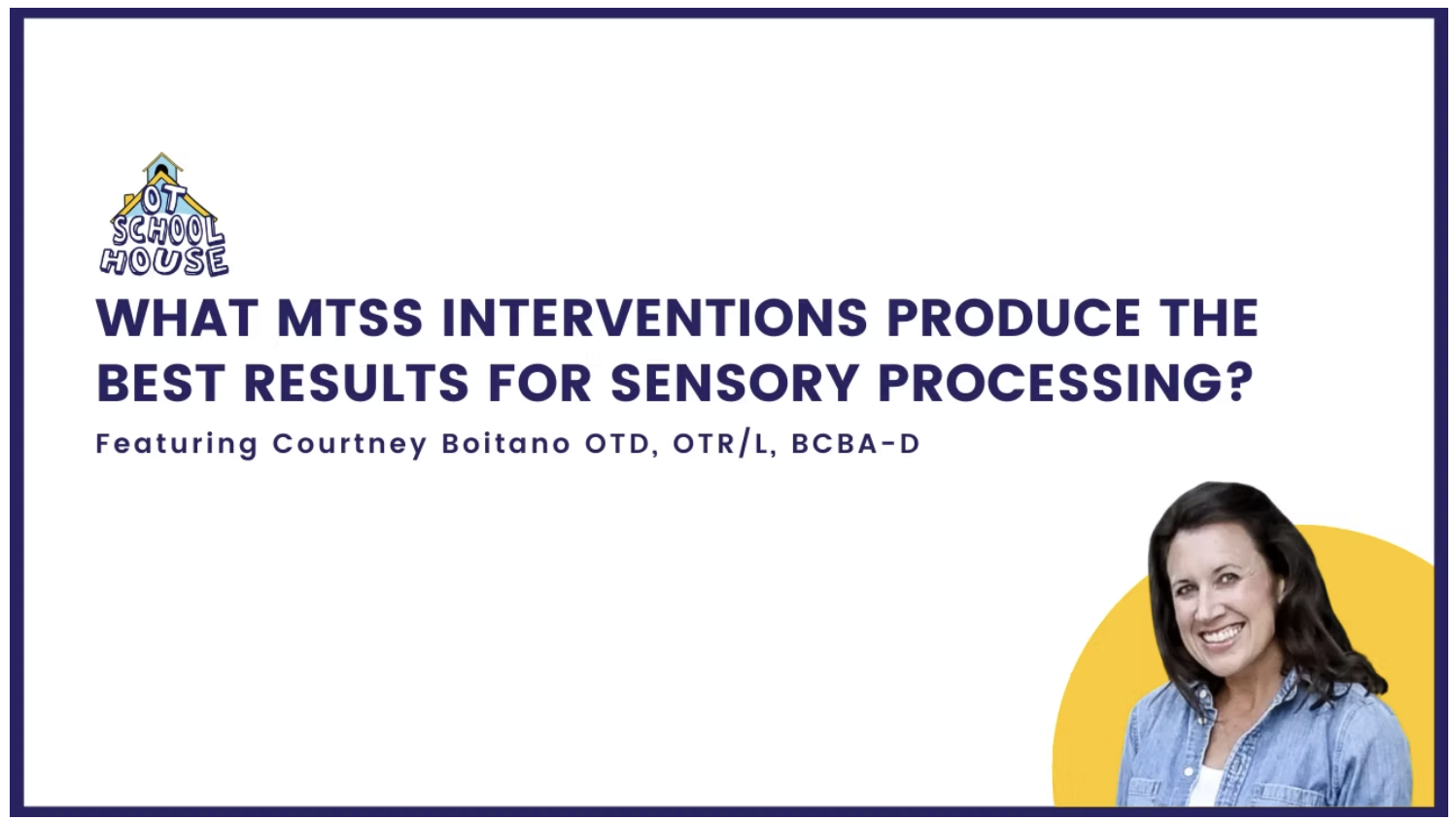 OT SCHOOL HOUSE

WHAT MTSS INTERVENTIONS PRODUCE THE BEST RESULTS FOR SENSORY PROCESSING?

Featuring Courtney Boitano OTD, OTR/L, BCBA-D